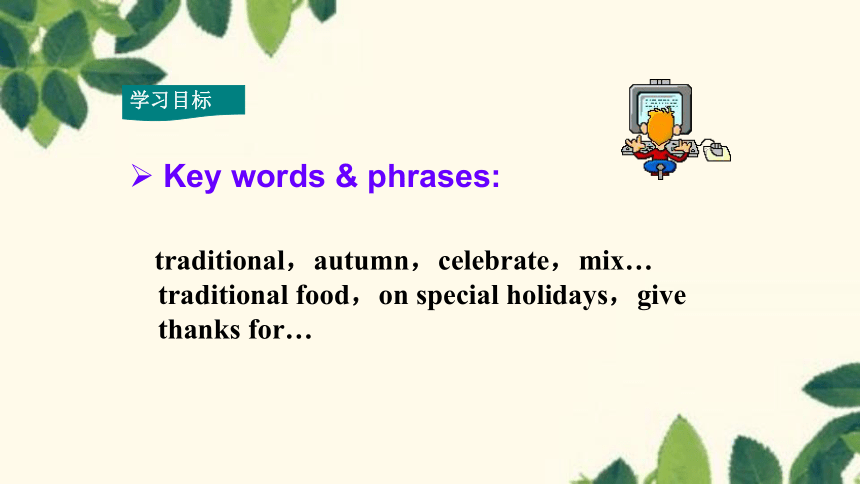 学习目标

➢ Key words & phrases:

traditional，autumn，celebrate，mix…
traditional food，on special holidays，give thanks for…